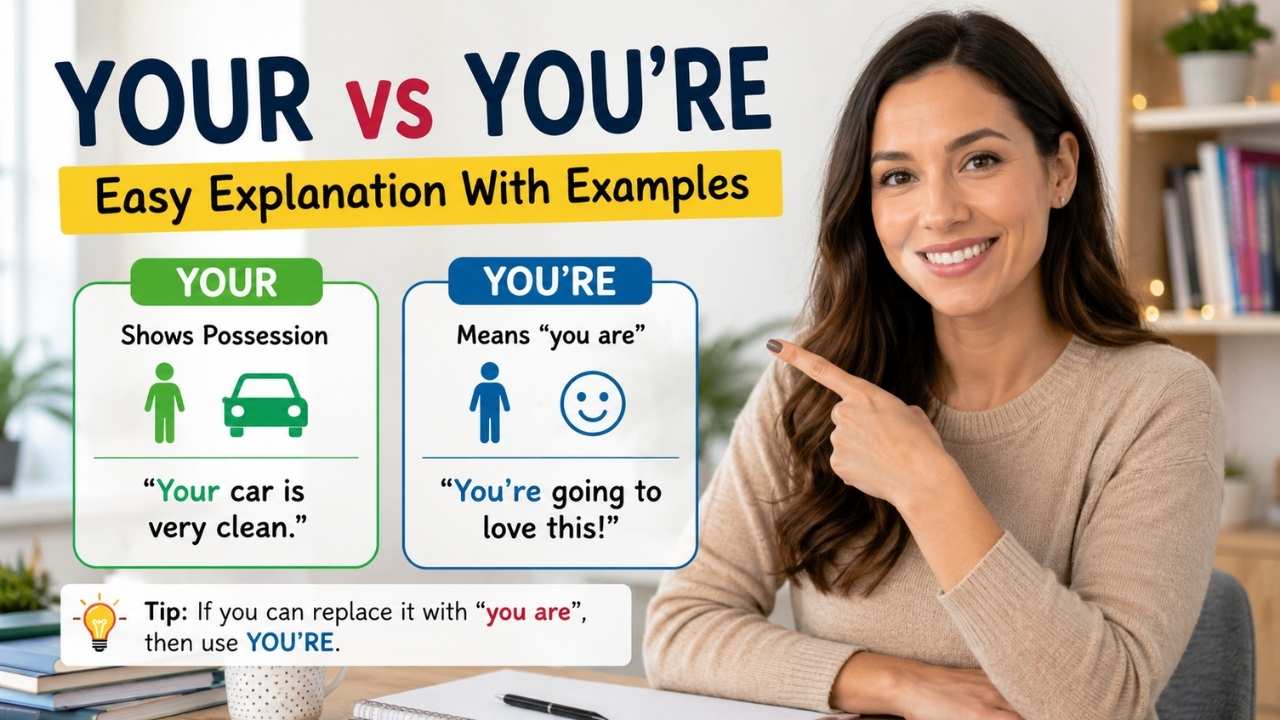 YOUR vs YOU'RE

Easy Explanation With Examples

YOUR

Shows Possession

"Your car is very clean."

YOU'RE

Means "you are"

"You're going to love this!"

Tip: If you can replace it with "you are", then use YOU'RE.